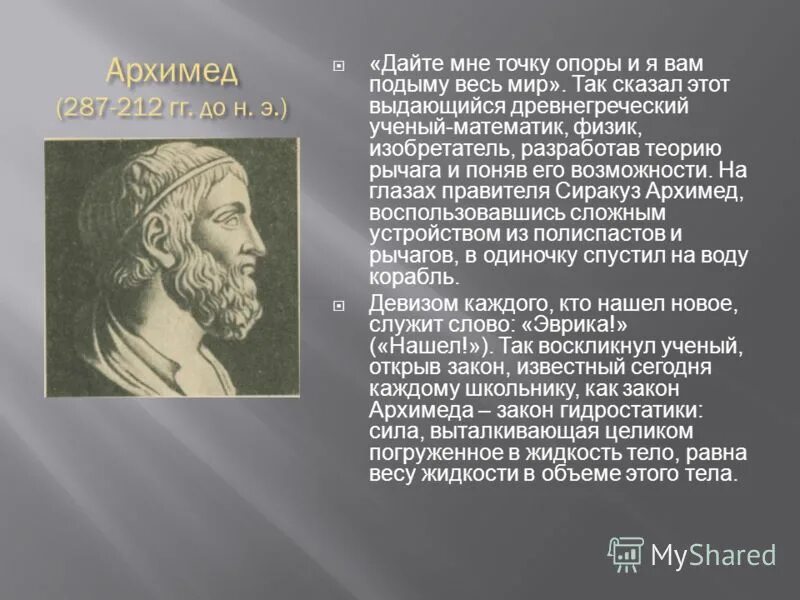 Архимед
(287-212 гг. до н. э.)

«Дайте мне точку опоры и я вам подыму весь мир». Так сказал этот выдающийся древнегреческий ученый-математик, физик, изобретатель, разработав теорию рычага и поняв его возможности. На глазах правителя Сиракуз Архимед, воспользовавшись сложным устройством из полиспастов и рычагов, в одиночку спустил на воду корабль.

Девизом каждого, кто нашел новое, служит слово: «Эврика!» («Нашел!»). Так воскликнул ученый, открыв закон, известный сегодня каждому школьнику, как закон Архимеда – закон гидростатики: сила, выталкивающая целиком погруженное в жидкость тело, равна весу жидкости в объеме этого тела.

MyShared